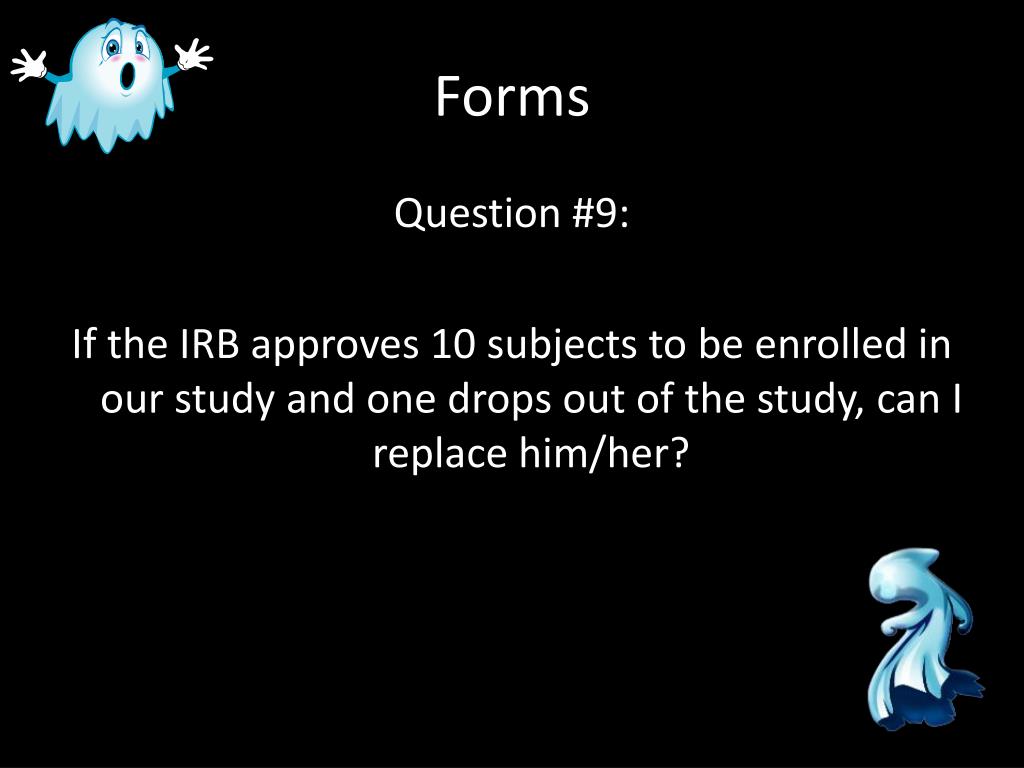 Forms

Question #9:

If the IRB approves 10 subjects to be enrolled in our study and one drops out of the study, can I replace him/her?